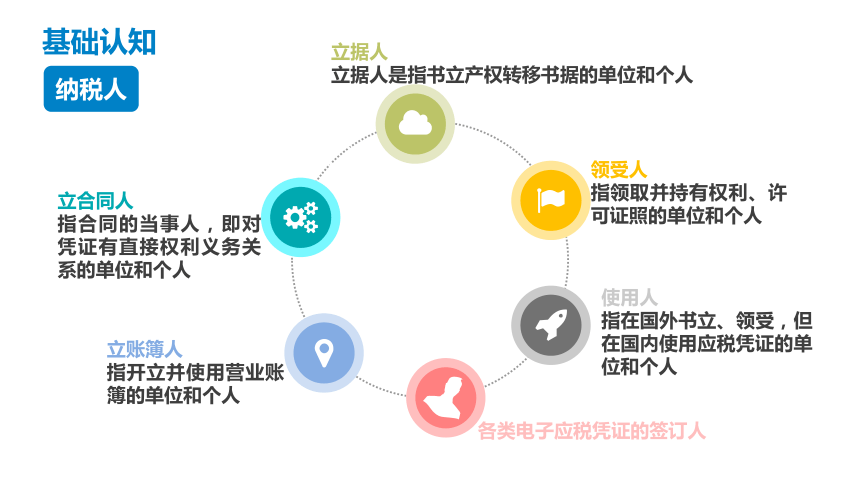 基础认知

纳税人

立据人
立据人是指书立产权转移书据的单位和个人

领受人
指领取并持有权利、许可证照的单位和个人

使用人
指在国外书立、领受，但在国内使用应税凭证的单位和个人

各类电子应税凭证的签订人

立账簿人
指开立并使用营业账簿的单位和个人

立合同人
指合同的当事人，即对凭证有直接权利义务关系的单位和个人